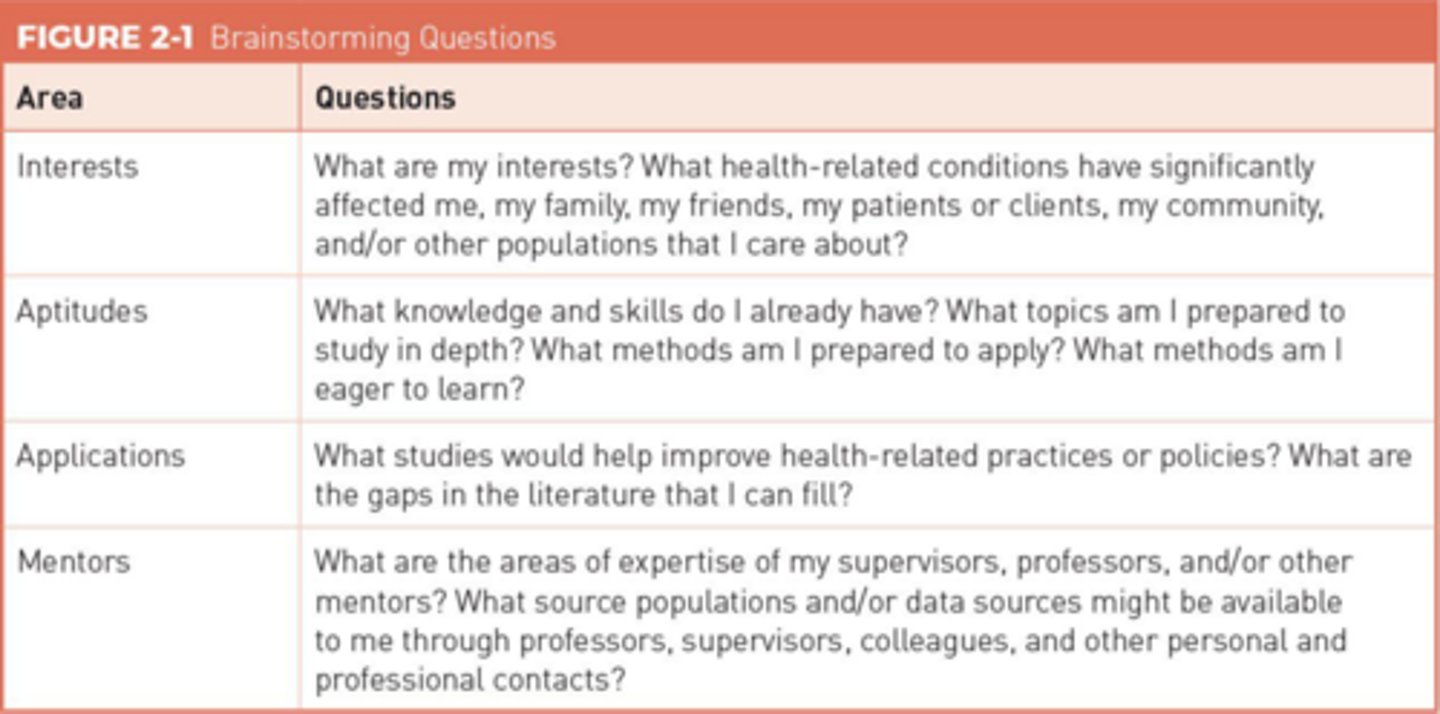 FIGURE 2-1 Brainstorming Questions

| Area | Questions |
|---|---|
| Interests | What are my interests? What health-related conditions have significantly affected me, my family, my friends, my patients or clients, my community, and/or other populations that I care about? |
| Aptitudes | What knowledge and skills do I already have? What topics am I prepared to study in depth? What methods am I prepared to apply? What methods am I eager to learn? |
| Applications | What studies would help improve health-related practices or policies? What are the gaps in the literature that I can fill? |
| Mentors | What are the areas of expertise of my supervisors, professors, and/or other mentors? What source populations and/or data sources might be available to me through professors, supervisors, colleagues, and other personal and professional contacts? |